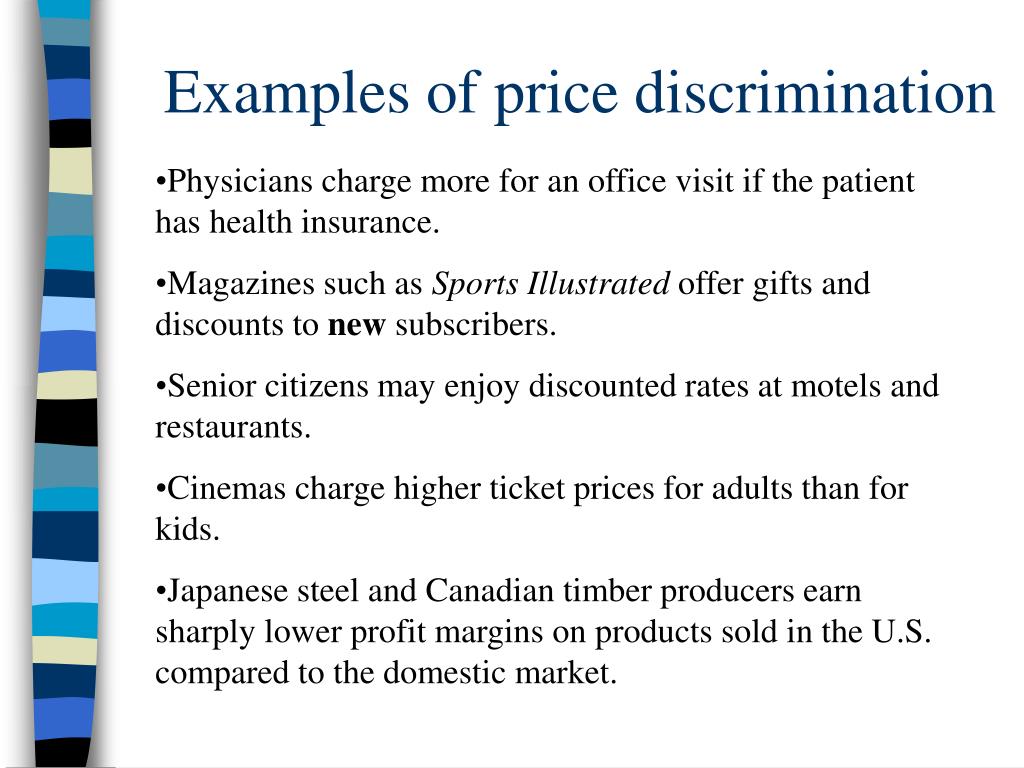 Examples of price discrimination

•Physicians charge more for an office visit if the patient has health insurance.

•Magazines such as Sports Illustrated offer gifts and discounts to new subscribers.

•Senior citizens may enjoy discounted rates at motels and restaurants.

•Cinemas charge higher ticket prices for adults than for kids.

•Japanese steel and Canadian timber producers earn sharply lower profit margins on products sold in the U.S. compared to the domestic market.